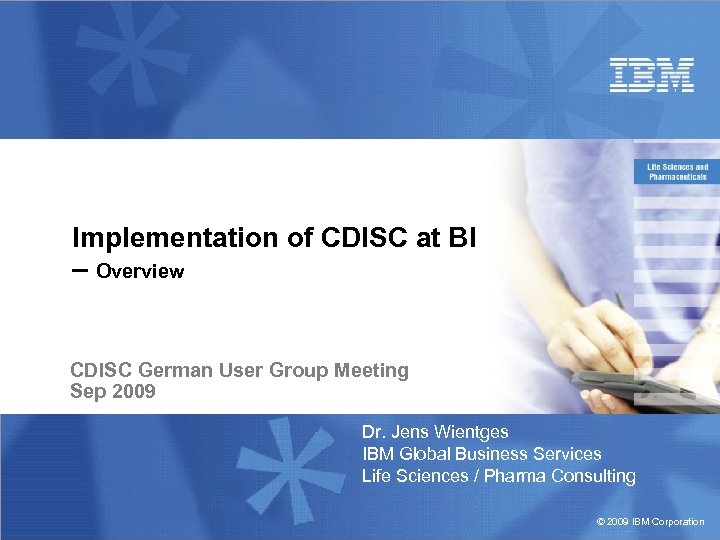 IBM

Life Sciences and Pharmaceuticals

Implementation of CDISC at BI
– Overview

CDISC German User Group Meeting
Sep 2009

Dr. Jens Wientges
IBM Global Business Services
Life Sciences / Pharma Consulting

© 2009 IBM Corporation